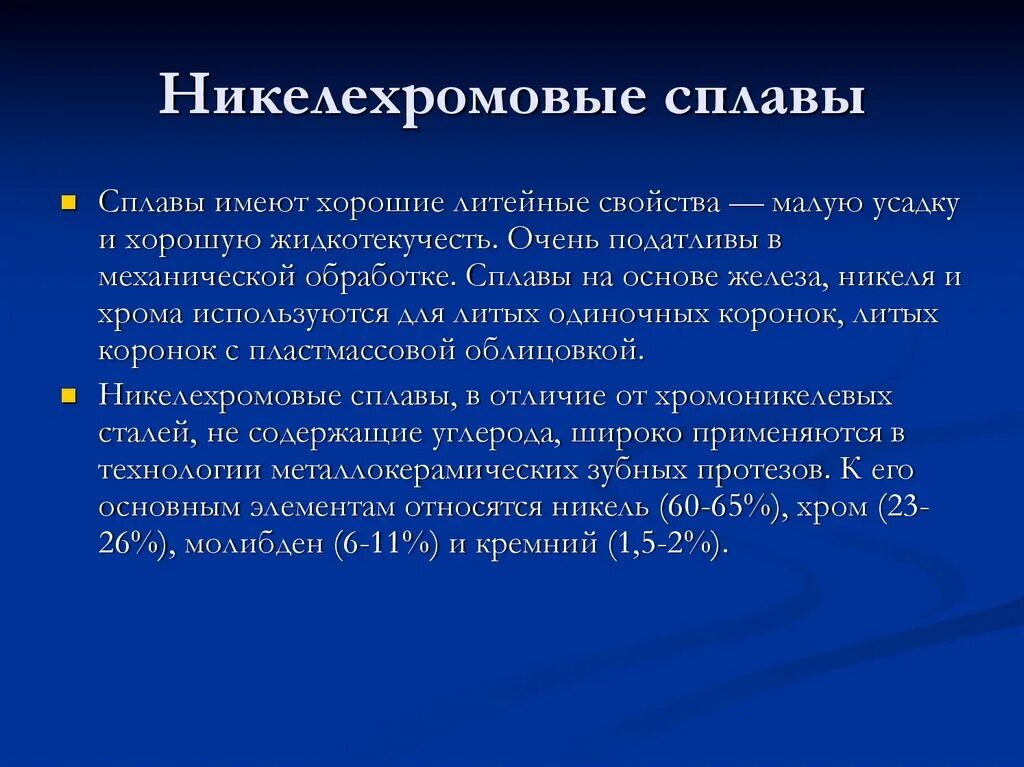 Никелехромовые сплавы

Сплавы имеют хорошие литейные свойства — малую усадку и хорошую жидкотекучесть. Очень податливы в механической обработке. Сплавы на основе железа, никеля и хрома используются для литых одиночных коронок, литых коронок с пластмассовой облицовкой.

Никелехромовые сплавы, в отличие от хромоникелевых сталей, не содержащие углерода, широко применяются в технологии металлокерамических зубных протезов. К его основным элементам относятся никель (60-65%), хром (23-26%), молибден (6-11%) и кремний (1,5-2%).